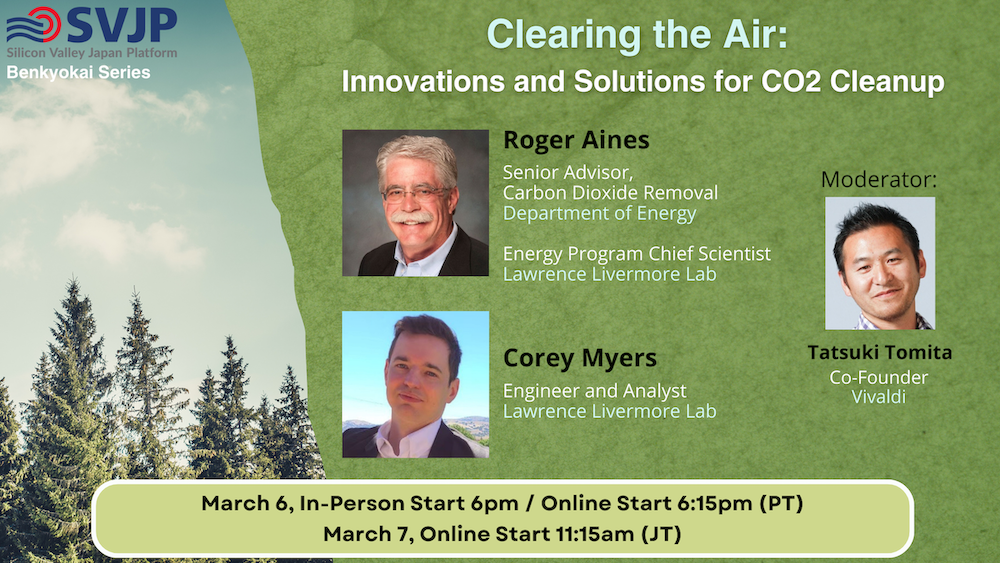 SVJP
Silicon Valley Japan Platform
Benkyokai Series

Clearing the Air:
Innovations and Solutions for CO2 Cleanup

Roger Aines
Senior Advisor,
Carbon Dioxide Removal
Department of Energy

Energy Program Chief Scientist
Lawrence Livermore Lab

Corey Myers
Engineer and Analyst
Lawrence Livermore Lab

Moderator:
Tatsuki Tomita
Co-Founder
Vivaldi

March 6, In-Person Start 6pm / Online Start 6:15pm (PT)
March 7, Online Start 11:15am (JT)